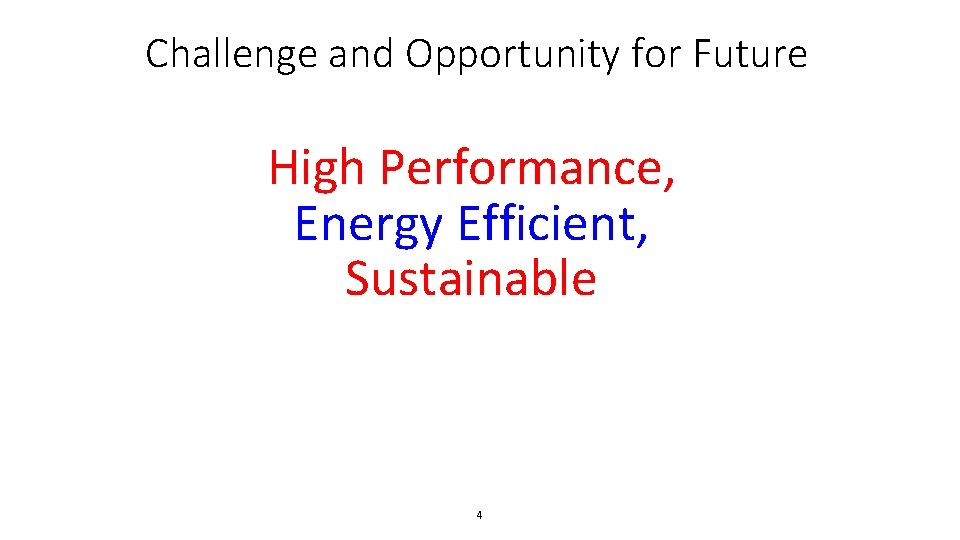 Challenge and Opportunity for Future

High Performance,
Energy Efficient,
Sustainable

4